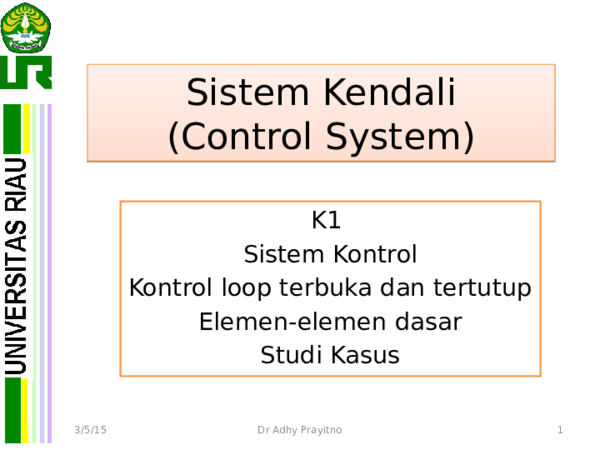 UR

UNIVERSITAS RIAU

Sistem Kendali
(Control System)

K1
Sistem Kontrol
Kontrol loop terbuka dan tertutup
Elemen-elemen dasar
Studi Kasus

3/5/15

Dr Adhy Prayitno

1